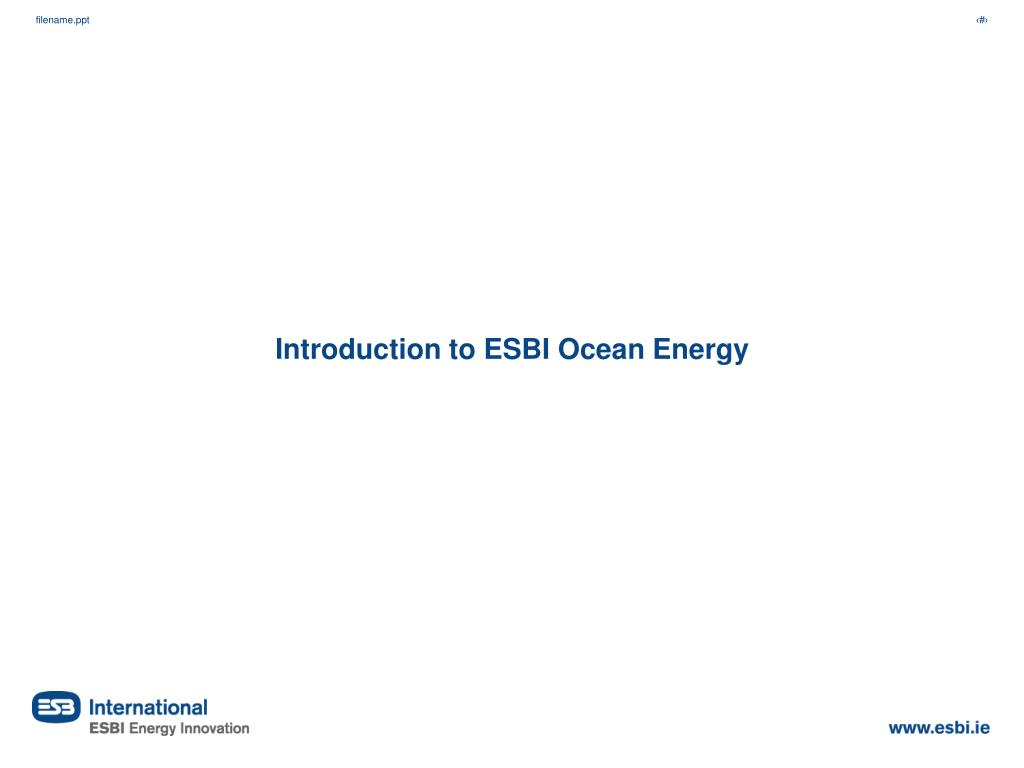 filename.ppt

‹#›

Introduction to ESBI Ocean Energy

ESB International
ESBI Energy Innovation

www.esbi.ie